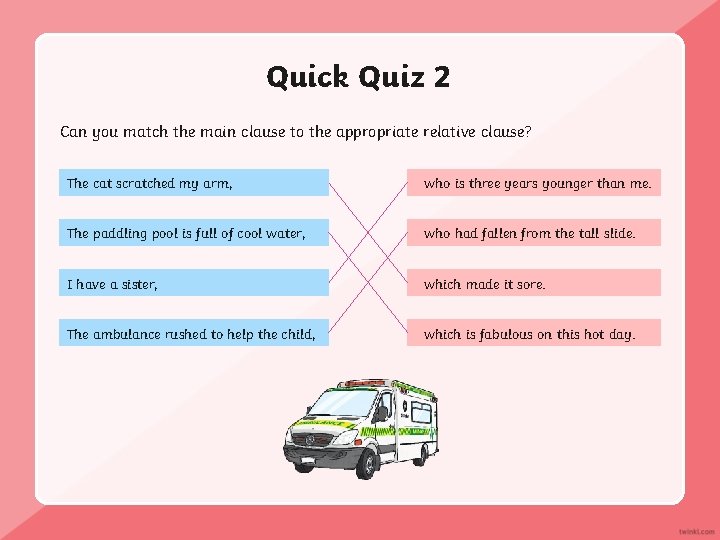 Quick Quiz 2

Can you match the main clause to the appropriate relative clause?

The cat scratched my arm,

The paddling pool is full of cool water,

I have a sister,

The ambulance rushed to help the child,

who is three years younger than me.

who had fallen from the tall slide.

which made it sore.

which is fabulous on this hot day.

twinkl.com